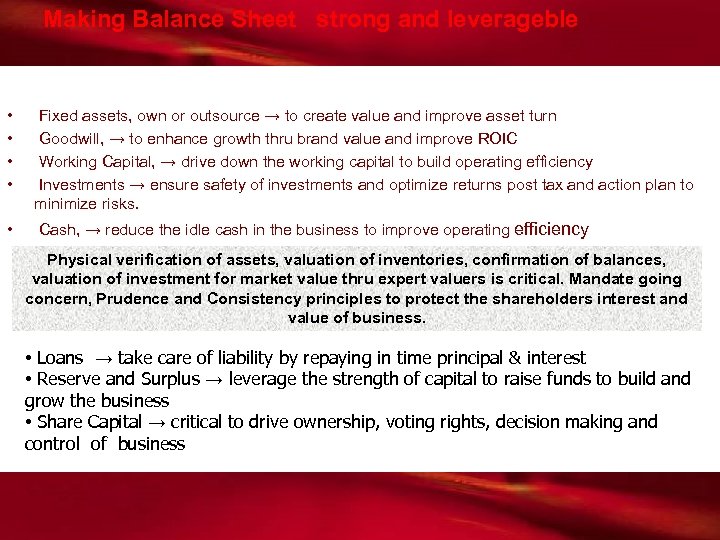 Making Balance Sheet strong and leverageble

• Fixed assets, own or outsource → to create value and improve asset turn
• Goodwill, → to enhance growth thru brand value and improve ROIC
• Working Capital, → drive down the working capital to build operating efficiency
• Investments → ensure safety of investments and optimize returns post tax and action plan to minimize risks.
• Cash, → reduce the idle cash in the business to improve operating efficiency

Physical verification of assets, valuation of inventories, confirmation of balances, valuation of investment for market value thru expert valuers is critical. Mandate going concern, Prudence and Consistency principles to protect the shareholders interest and value of business.

• Loans → take care of liability by repaying in time principal & interest
• Reserve and Surplus → leverage the strength of capital to raise funds to build and grow the business
• Share Capital → critical to drive ownership, voting rights, decision making and control of business